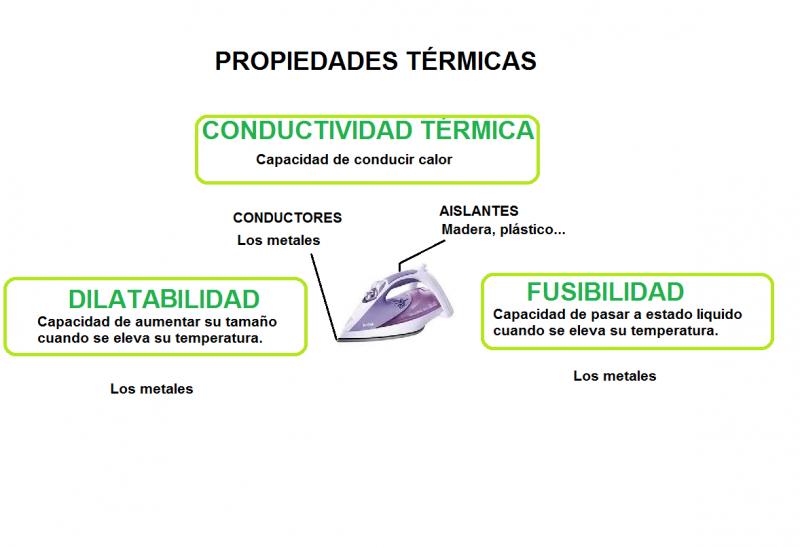 PROPIEDADES TÉRMICAS

CONDUCTIVIDAD TÉRMICA
Capacidad de conducir calor

CONDUCTORES
Los metales

AISLANTES
Madera, plástico...

DILATABILIDAD
Capacidad de aumentar su tamaño cuando se eleva su temperatura.

Los metales

FUSIBILIDAD
Capacidad de pasar a estado liquido cuando se eleva su temperatura.

Los metales